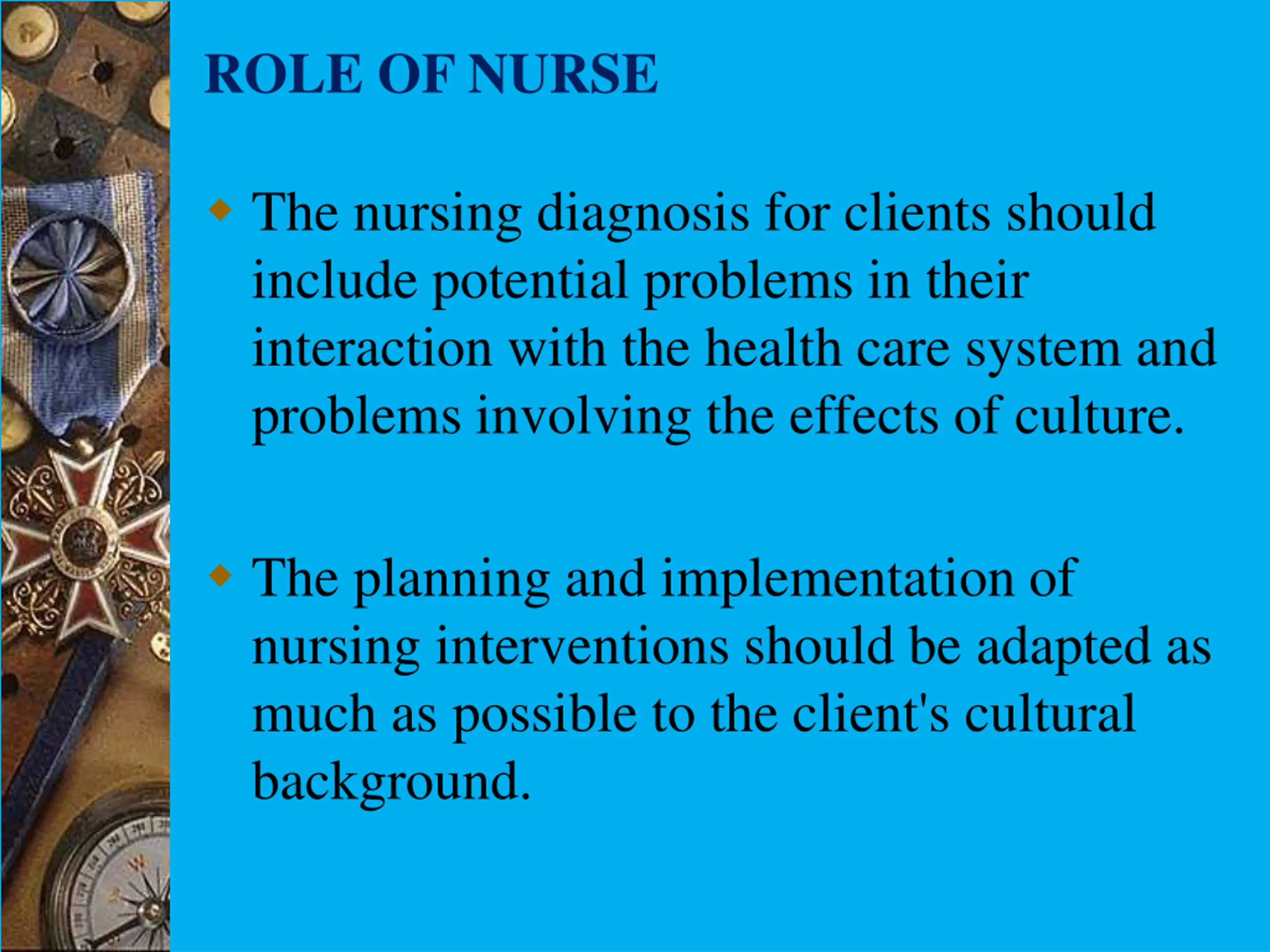 ROLE OF NURSE

◆ The nursing diagnosis for clients should include potential problems in their interaction with the health care system and problems involving the effects of culture.

◆ The planning and implementation of nursing interventions should be adapted as much as possible to the client's cultural background.